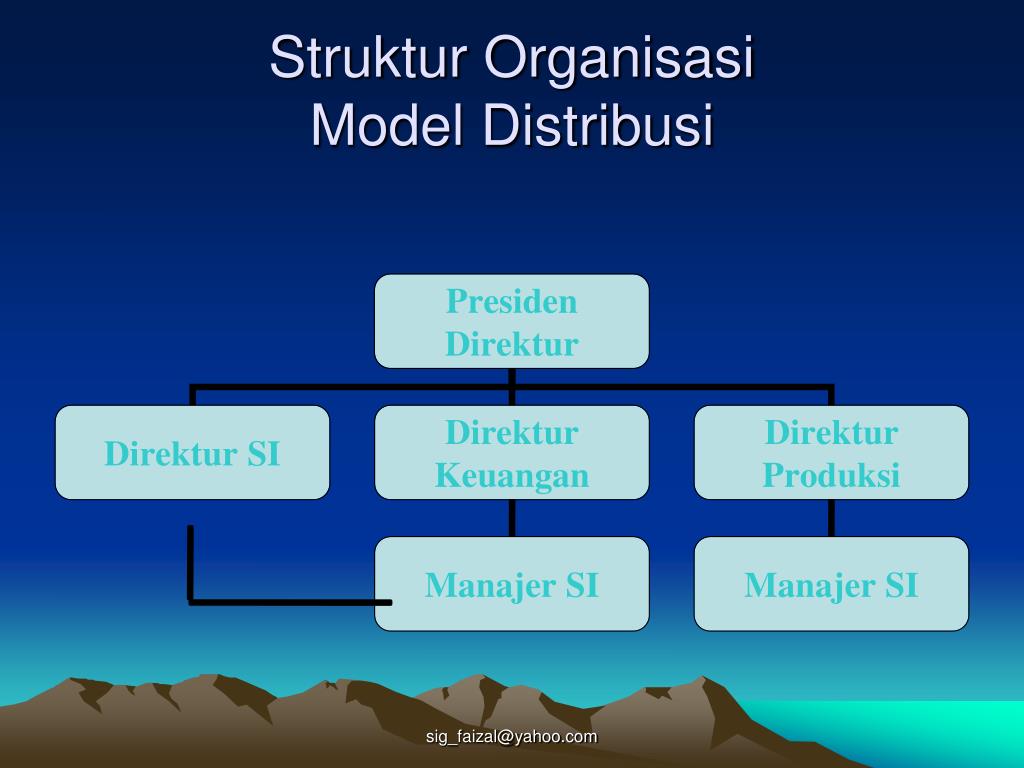 Struktur Organisasi
Model Distribusi

Presiden Direktur

Direktur SI

Direktur Keuangan

Direktur Produksi

Manajer SI

Manajer SI

sig_faizal@yahoo.com